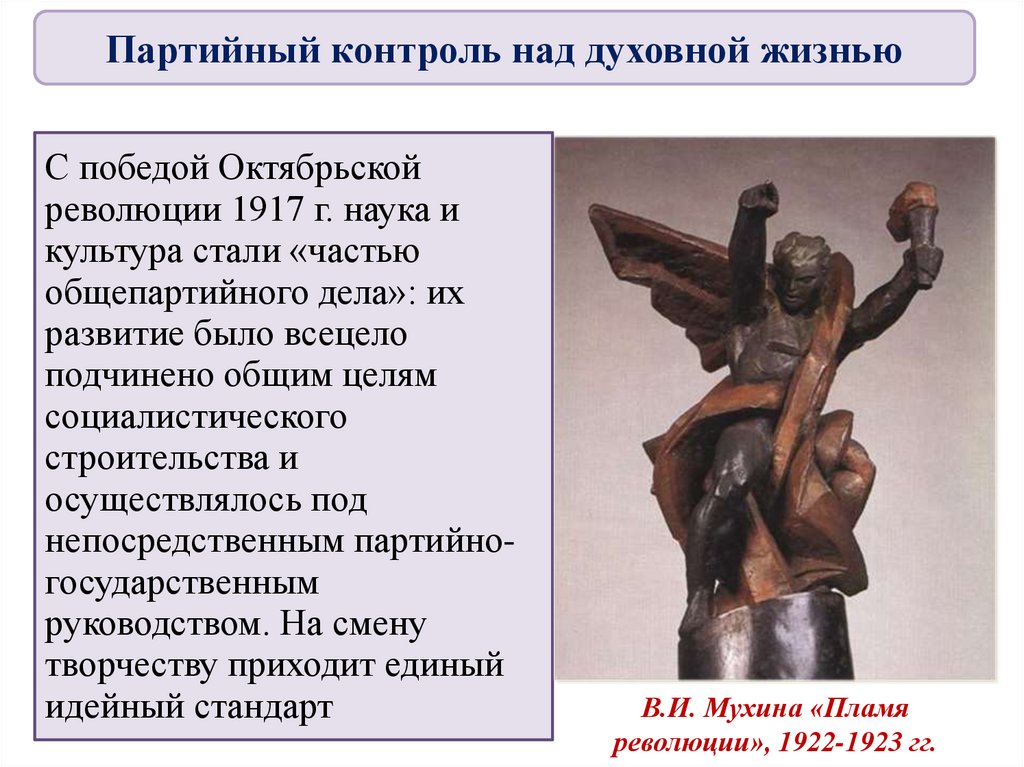 Партийный контроль над духовной жизнью

С победой Октябрьской революции 1917 г. наука и культура стали «частью общепартийного дела»: их развитие было всецело подчинено общим целям социалистического строительства и осуществлялось под непосредственным партийно-государственным руководством. На смену творчеству приходит единый идейный стандарт

В.И. Мухина «Пламя революции», 1922-1923 гг.